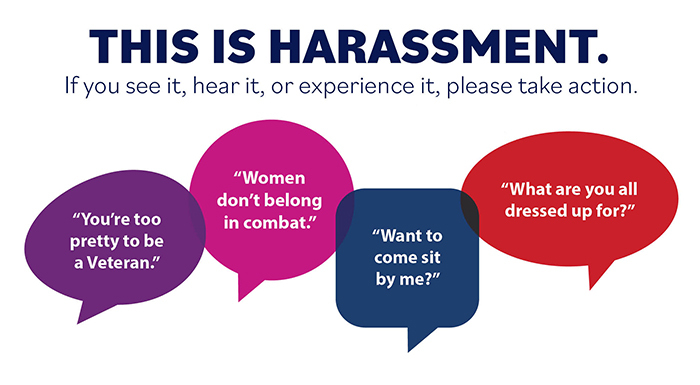 THIS IS HARASSMENT.

If you see it, hear it, or experience it, please take action.

"You're too pretty to be a Veteran."

"Women don't belong in combat."

"Want to come sit by me?"

"What are you all dressed up for?"